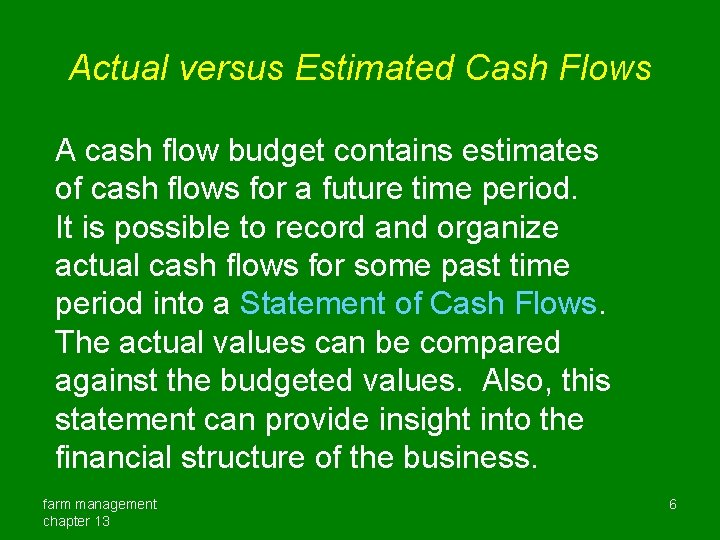 Actual versus Estimated Cash Flows

A cash flow budget contains estimates of cash flows for a future time period. It is possible to record and organize actual cash flows for some past time period into a Statement of Cash Flows. The actual values can be compared against the budgeted values. Also, this statement can provide insight into the financial structure of the business.

farm management
chapter 13

6